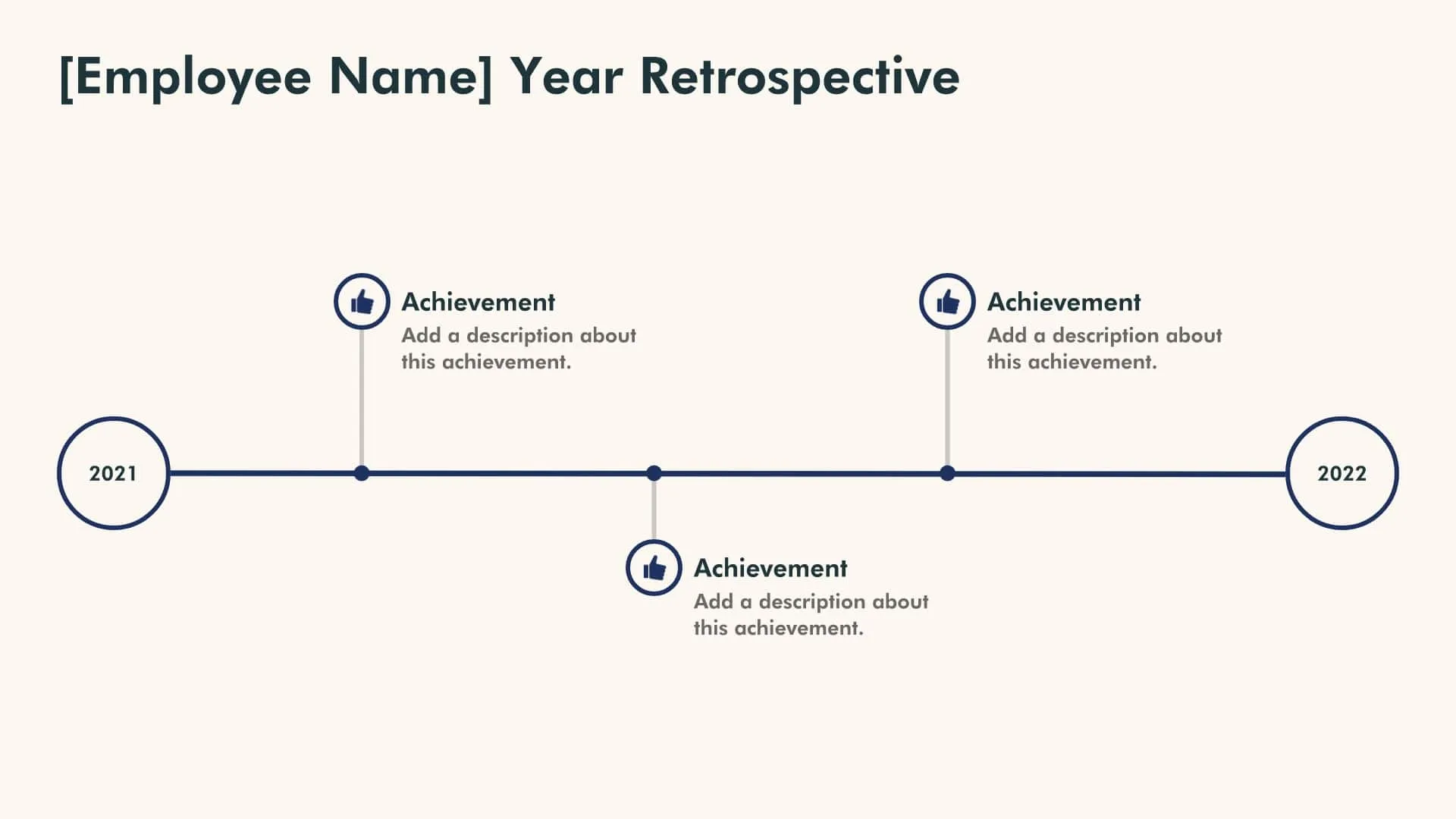 [Employee Name] Year Retrospective

Achievement
Add a description about this achievement.

Achievement
Add a description about this achievement.

2021

2022

Achievement
Add a description about this achievement.